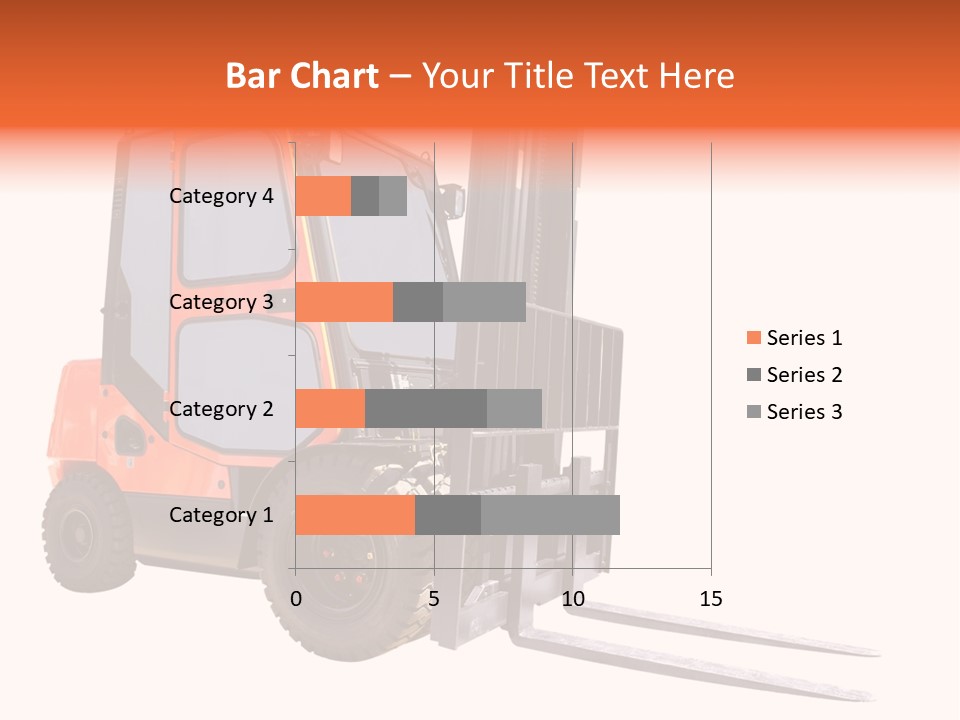 Bar Chart – Your Title Text Here

Category 4
Category 3
Category 2
Category 1

0 5 10 15

Series 1
Series 2
Series 3